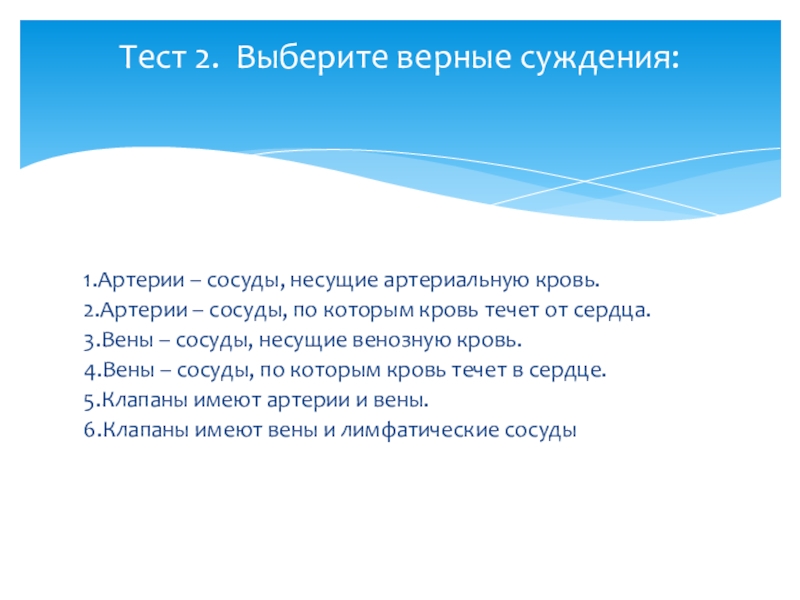 Тест 2. Выберите верные суждения:

1.Артерии – сосуды, несущие артериальную кровь.
2.Артерии – сосуды, по которым кровь течет от сердца.
3.Вены – сосуды, несущие венозную кровь.
4.Вены – сосуды, по которым кровь течет в сердце.
5.Клапаны имеют артерии и вены.
6.Клапаны имеют вены и лимфатические сосуды